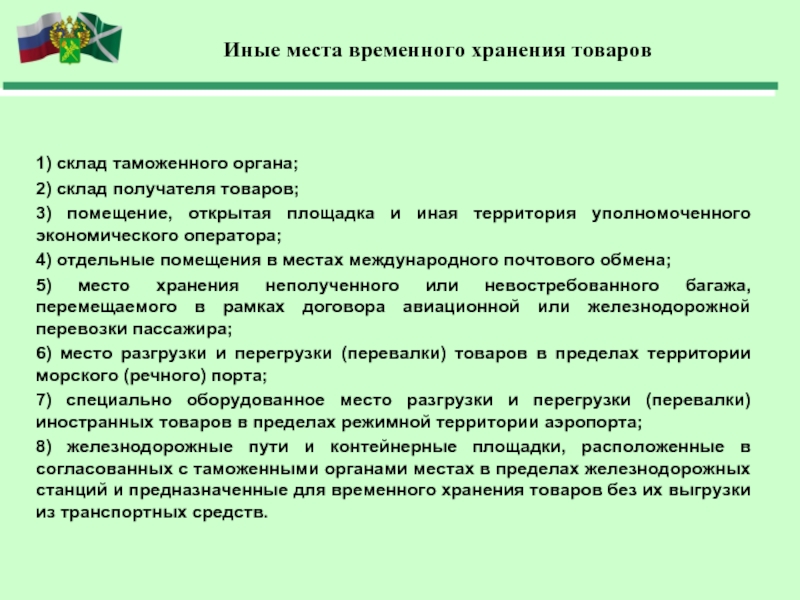 Иные места временного хранения товаров

1) склад таможенного органа;

2) склад получателя товаров;

3) помещение, открытая площадка и иная территория уполномоченного экономического оператора;

4) отдельные помещения в местах международного почтового обмена;

5) место хранения неполученного или невостребованного багажа, перемещаемого в рамках договора авиационной или железнодорожной перевозки пассажира;

6) место разгрузки и перегрузки (перевалки) товаров в пределах территории морского (речного) порта;

7) специально оборудованное место разгрузки и перегрузки (перевалки) иностранных товаров в пределах режимной территории аэропорта;

8) железнодорожные пути и контейнерные площадки, расположенные в согласованных с таможенными органами местах в пределах железнодорожных станций и предназначенные для временного хранения товаров без их выгрузки из транспортных средств.